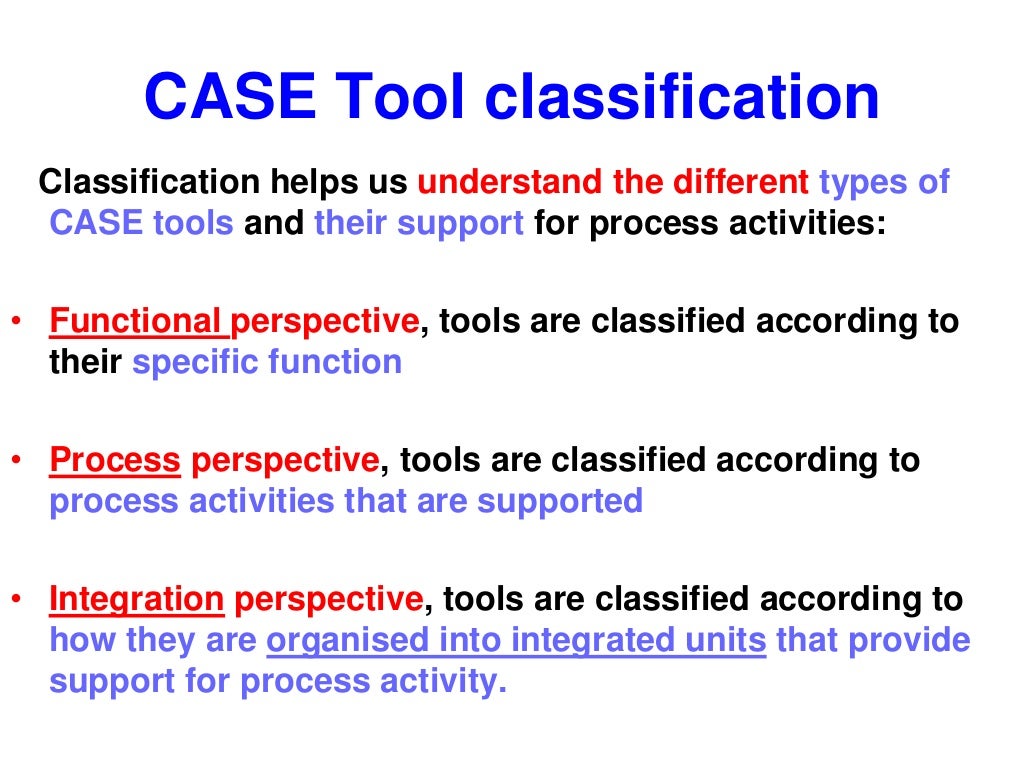 CASE Tool classification

Classification helps us understand the different types of CASE tools and their support for process activities:

• Functional perspective, tools are classified according to their specific function

• Process perspective, tools are classified according to process activities that are supported

• Integration perspective, tools are classified according to how they are organised into integrated units that provide support for process activity.